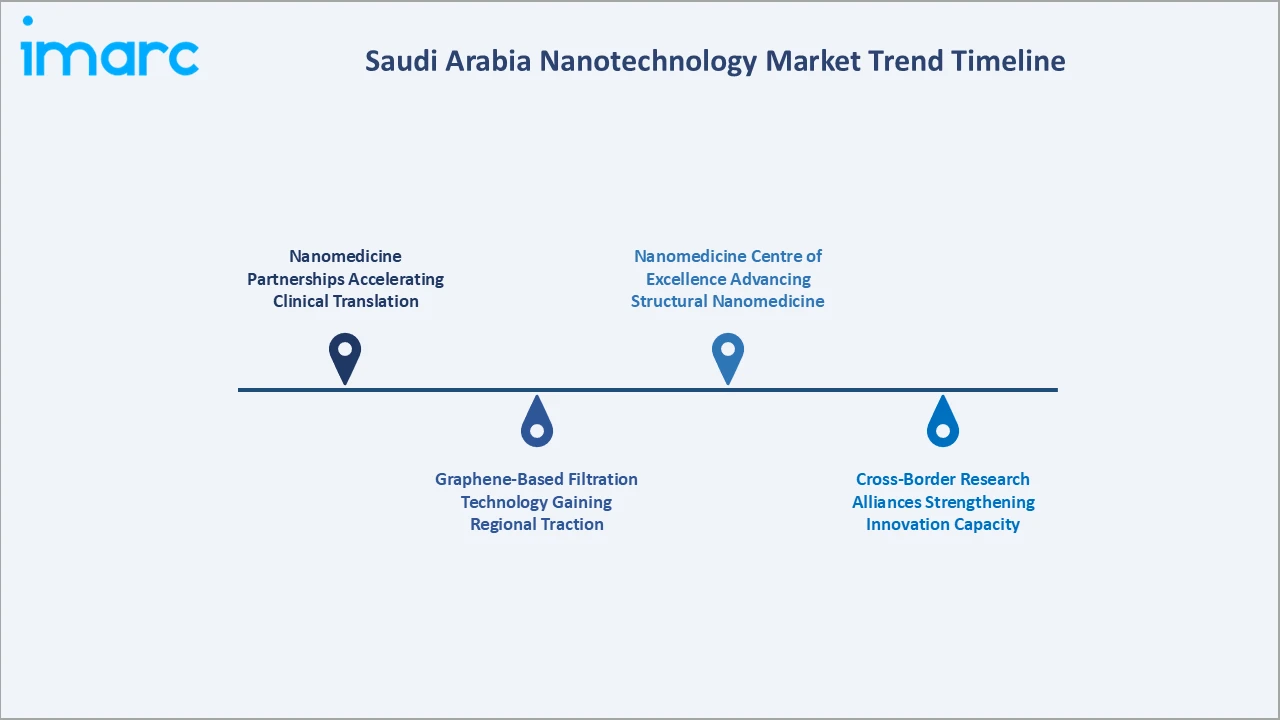 imarc

Saudi Arabia Nanotechnology Market Trend Timeline

Nanomedicine Partnerships Accelerating Clinical Translation

Graphene-Based Filtration Technology Gaining Regional Traction

Nanomedicine Centre of Excellence Advancing Structural Nanomedicine

Cross-Border Research Alliances Strengthening Innovation Capacity